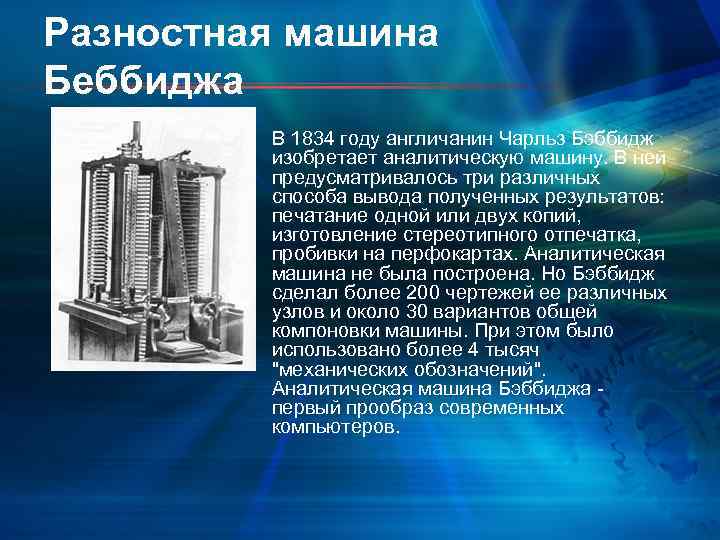 Разностная машина Беббиджа

В 1834 году англичанин Чарльз Бэббидж изобретает аналитическую машину. В ней предусматривалось три различных способа вывода полученных результатов: печатание одной или двух копий, изготовление стереотипного отпечатка, пробивки на перфокартах. Аналитическая машина не была построена. Но Бэббидж сделал более 200 чертежей ее различных узлов и около 30 вариантов общей компоновки машины. При этом было использовано более 4 тысяч "механических обозначений". Аналитическая машина Бэббиджа - первый прообраз современных компьютеров.